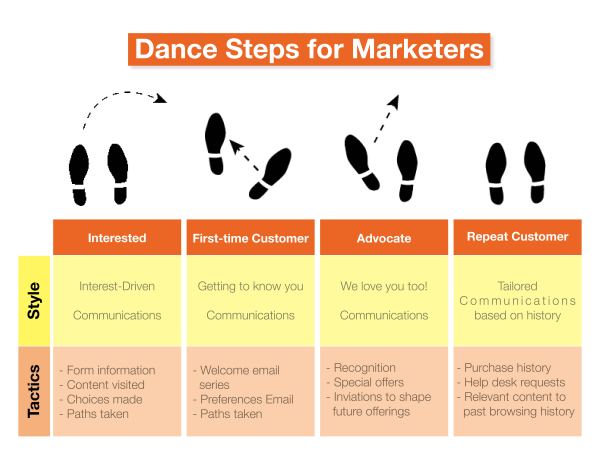 Dance Steps for Marketers

| | Interested | First-time Customer | Advocate | Repeat Customer |
|---|---|---|---|---|
| Style | Interest-Driven Communications | Getting to know you Communications | We love you too! Communications | Tailored Communications based on history |
| Tactics | - Form information - Content visited - Choices made - Paths taken | - Welcome email series - Preferences Email - Paths taken | - Recognition - Special offers - Inviations to shape future offerings | - Purchase history - Help desk requests - Relevant content to past browsing history |